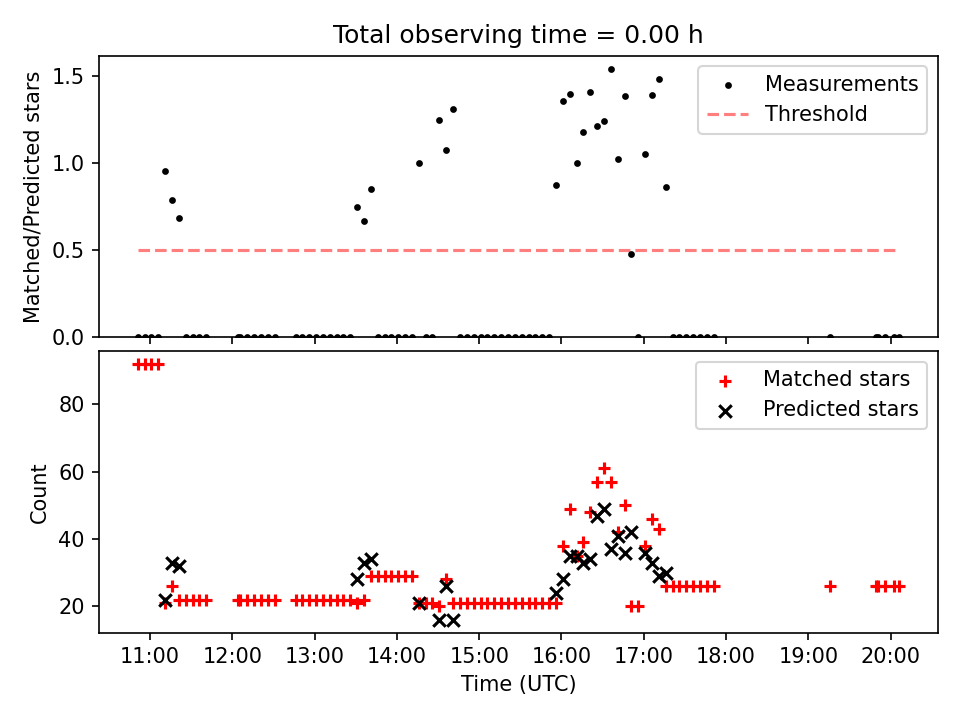 Total observing time = 0.00 h

Matched/Predicted stars

1.5
1.0
0.5
0.0

Measurements
Threshold

Count

80
60
40
20

Matched stars
Predicted stars

11:00 12:00 13:00 14:00 15:00 16:00 17:00 18:00 19:00 20:00

Time (UTC)